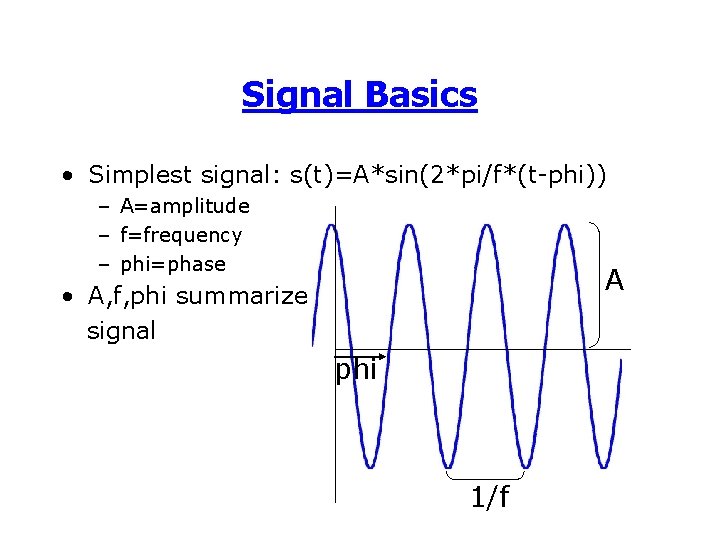 Signal Basics

• Simplest signal: s(t)=A*sin(2*pi/f*(t-phi))
 – A=amplitude
 – f=frequency
 – phi=phase
• A,f,phi summarize signal

A

phi

1/f